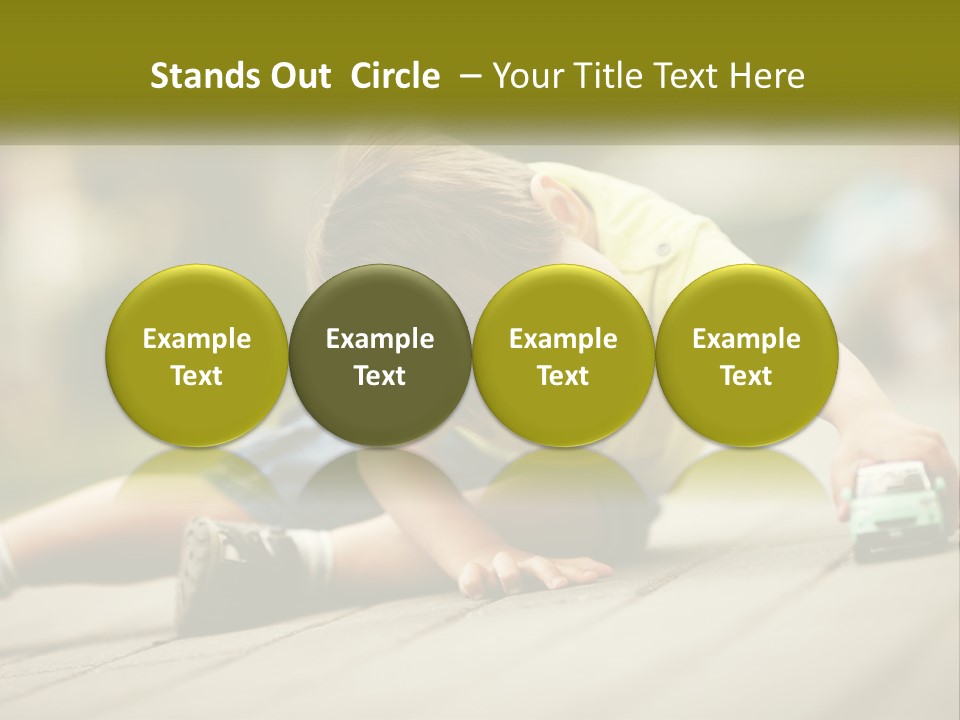 Stands Out Circle – Your Title Text Here

Example Text

Example Text

Example Text

Example Text